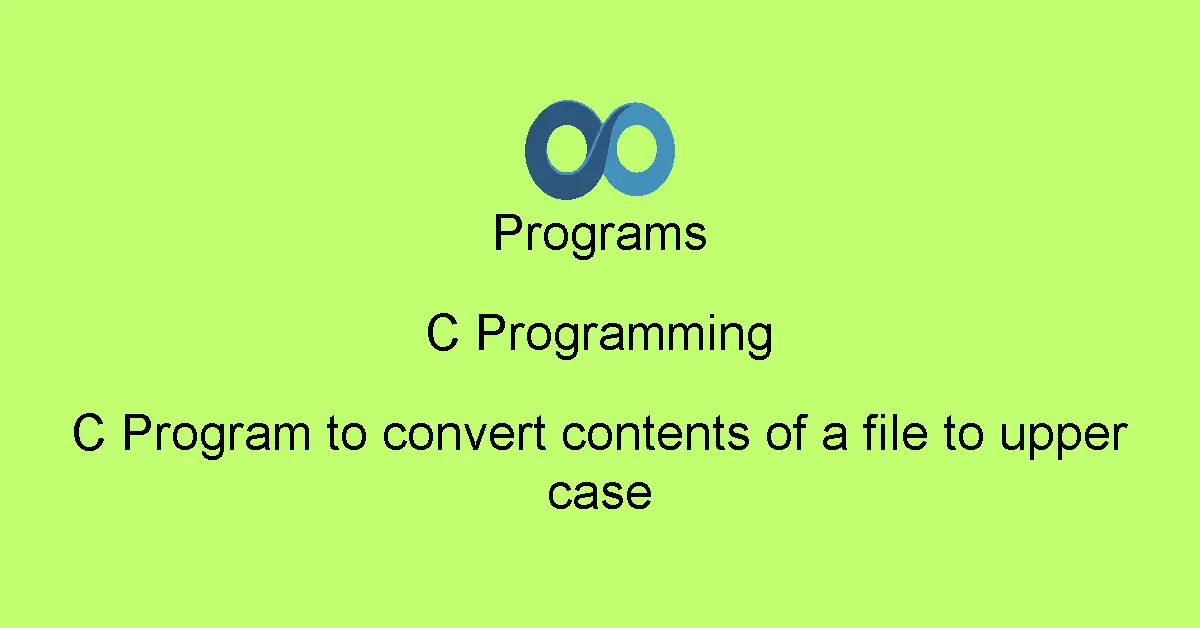 Programs

C Programming

C Program to convert contents of a file to upper case